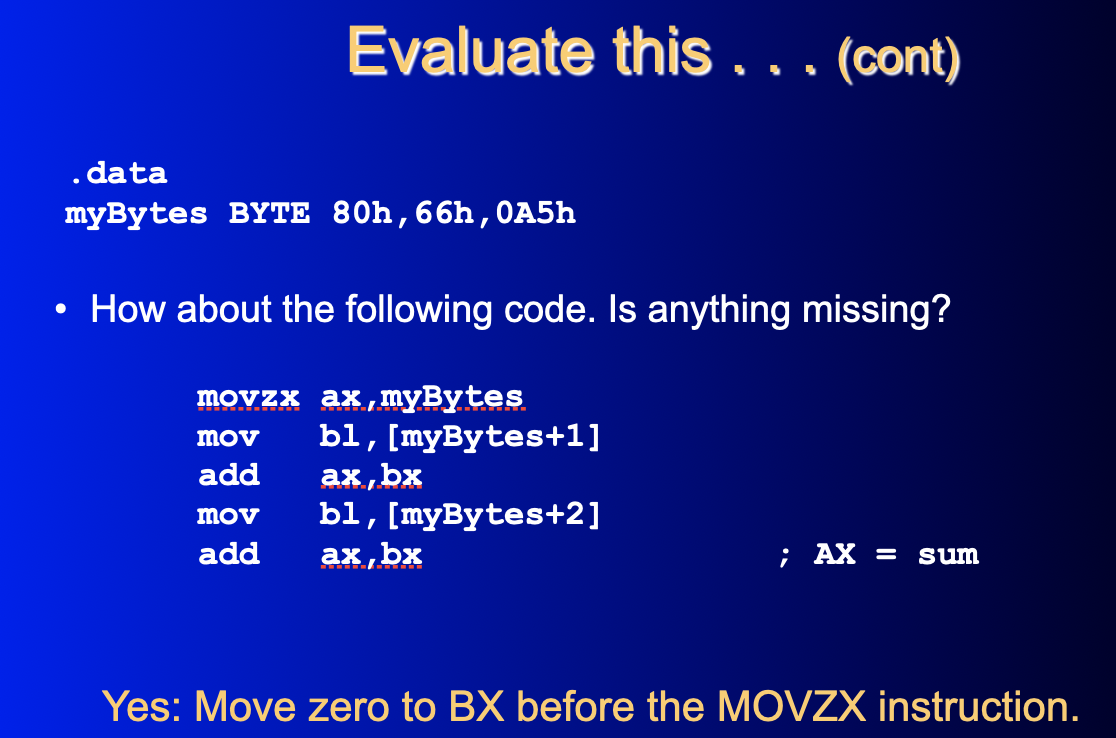 Evaluate this . . . (cont)

.data
myBytes BYTE 80h,66h,0A5h

• How about the following code. Is anything missing?

movzx ax,myBytes
mov bl,[myBytes+1]
add ax,bx
mov bl,[myBytes+2]
add ax,bx ; AX = sum

Yes: Move zero to BX before the MOVZX instruction.